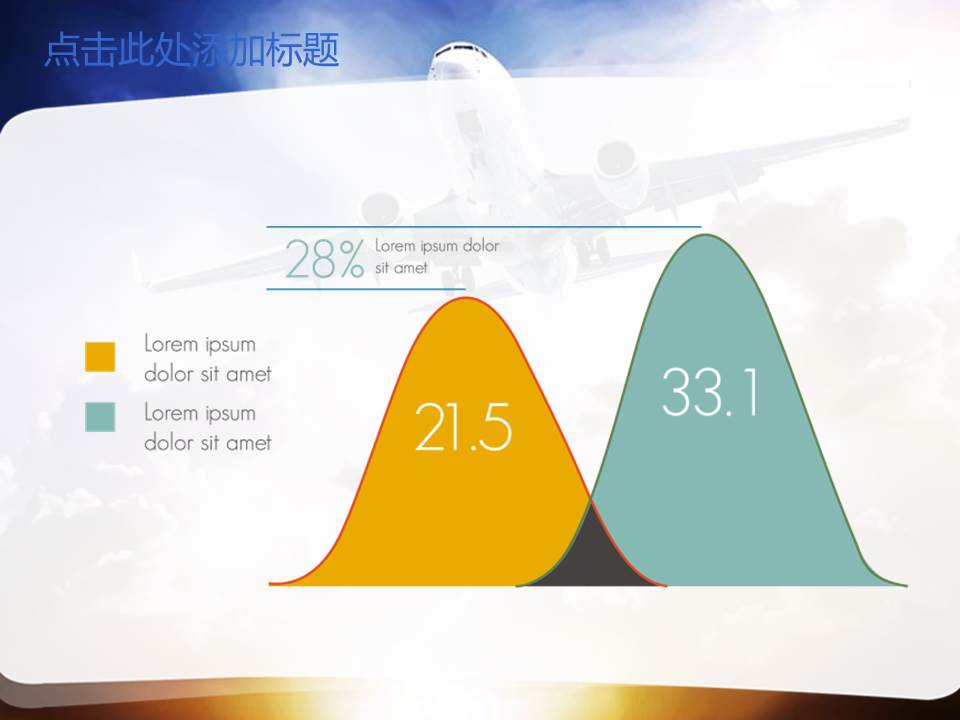 点击此处添加标题

28% Lorem ipsum dolor sit amet

Lorem ipsum dolor sit amet

Lorem ipsum dolor sit amet

21.5

33.1